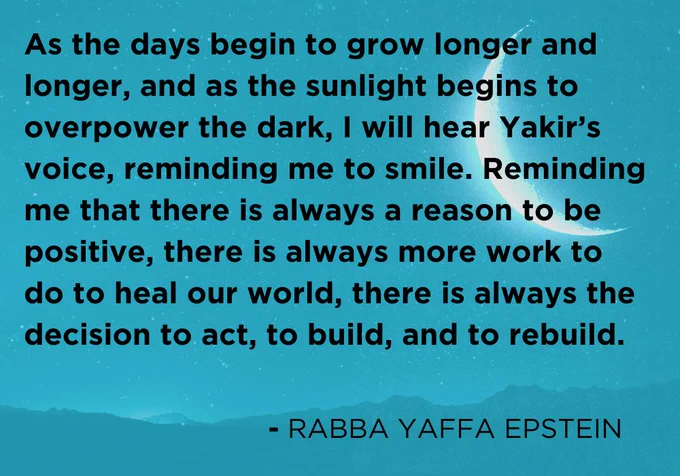 As the days begin to grow longer and longer, and as the sunlight begins to overpower the dark, I will hear Yakir's voice, reminding me to smile. Reminding me that there is always a reason to be positive, there is always more work to do to heal our world, there is always the decision to act, to build, and to rebuild.

- RABBA YAFFA EPSTEIN